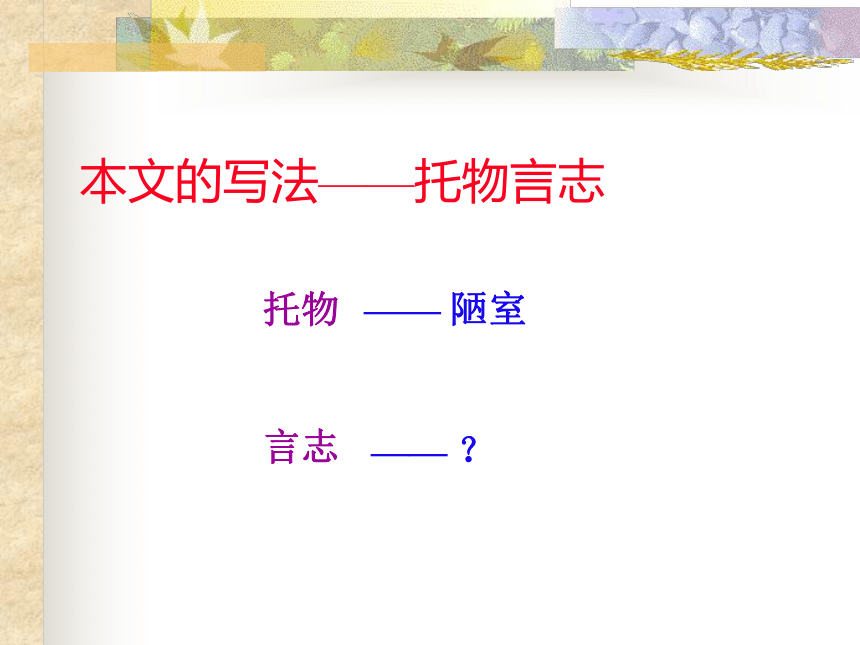 本文的写法——托物言志

托物 —— 陋室

言志 —— ？